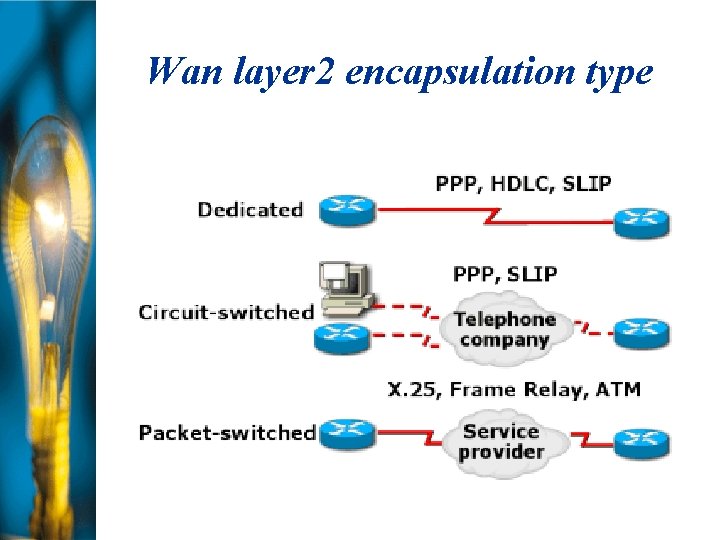 Wan layer2 encapsulation type

PPP, HDLC, SLIP

Dedicated

PPP, SLIP

Circuit-switched

Telephone company

X.25, Frame Relay, ATM

Packet-switched

Service provider